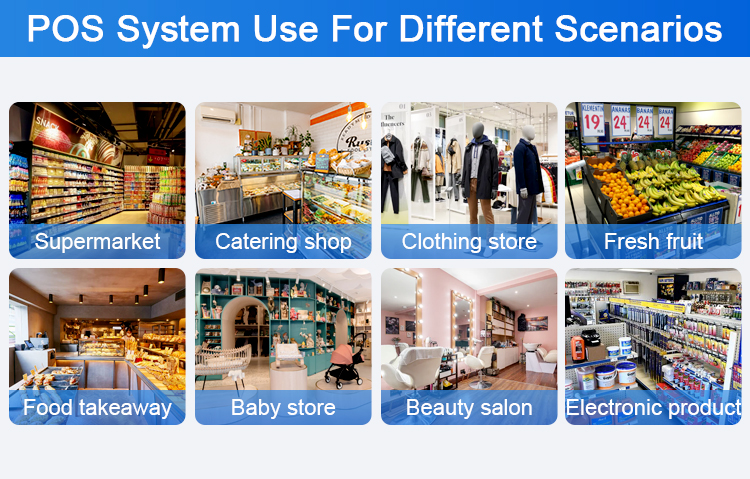 POS System Use For Different Scenarios

Supermarket

Catering shop

Clothing store

Fresh fruit

Food takeaway

Baby store

Beauty salon

Electronic product